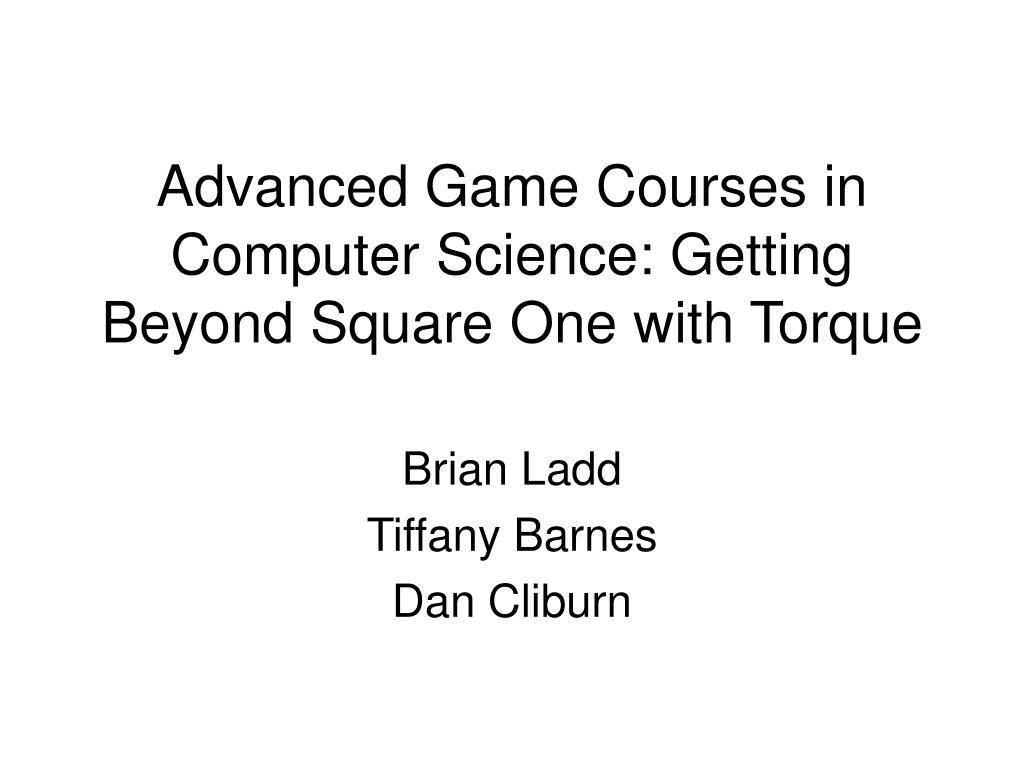 Advanced Game Courses in Computer Science: Getting Beyond Square One with Torque

Brian Ladd
Tiffany Barnes
Dan Cliburn